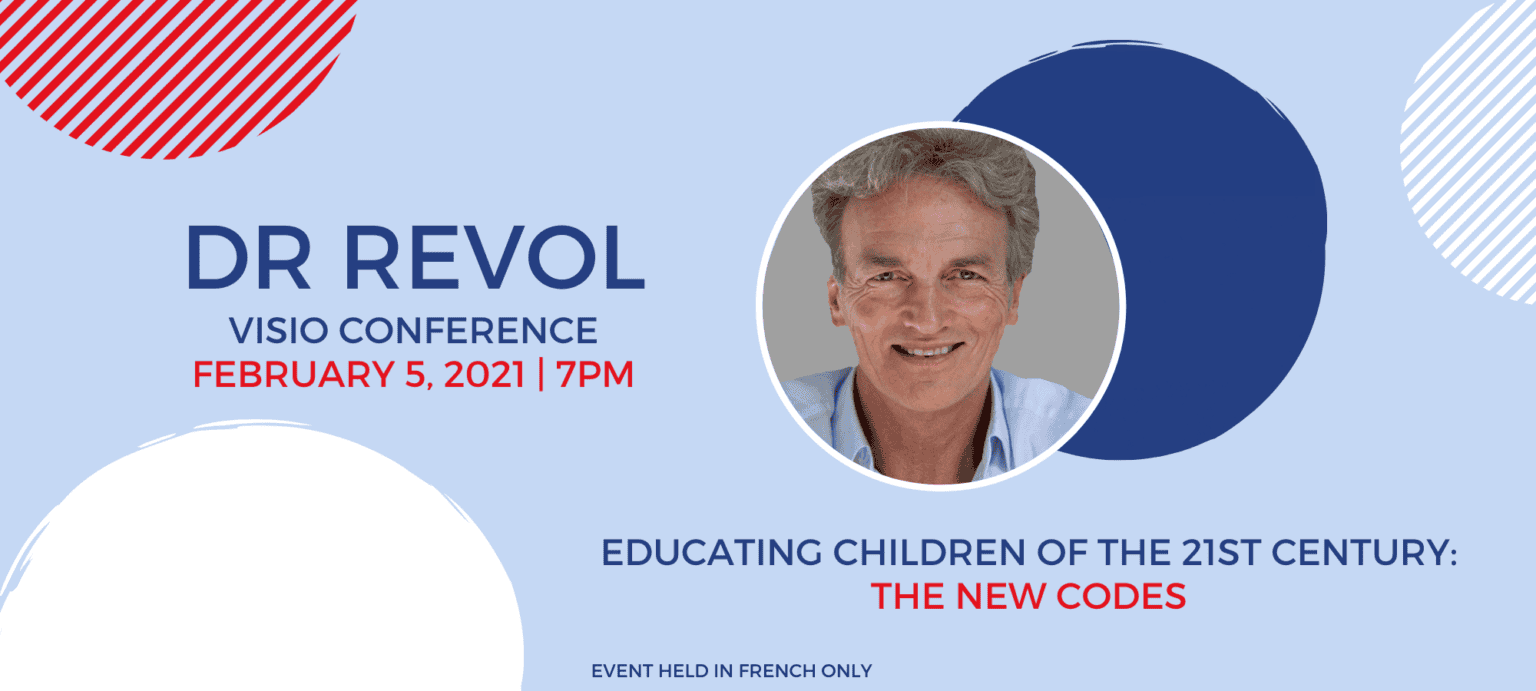 DR REVOL
VISIO CONFERENCE
FEBRUARY 5, 2021 | 7PM

EDUCATING CHILDREN OF THE 21ST CENTURY:
THE NEW CODES

EVENT HELD IN FRENCH ONLY